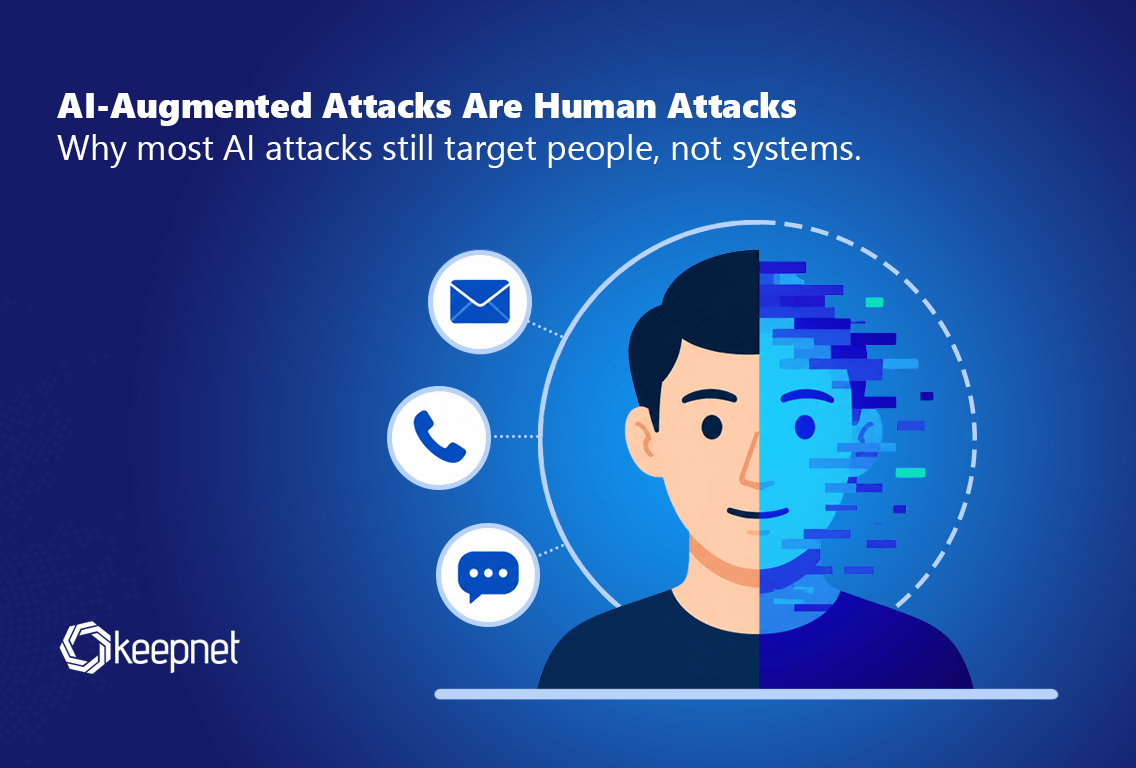 AI-Augmented Attacks Are Human Attacks
Why most AI attacks still target people, not systems.

keepnet